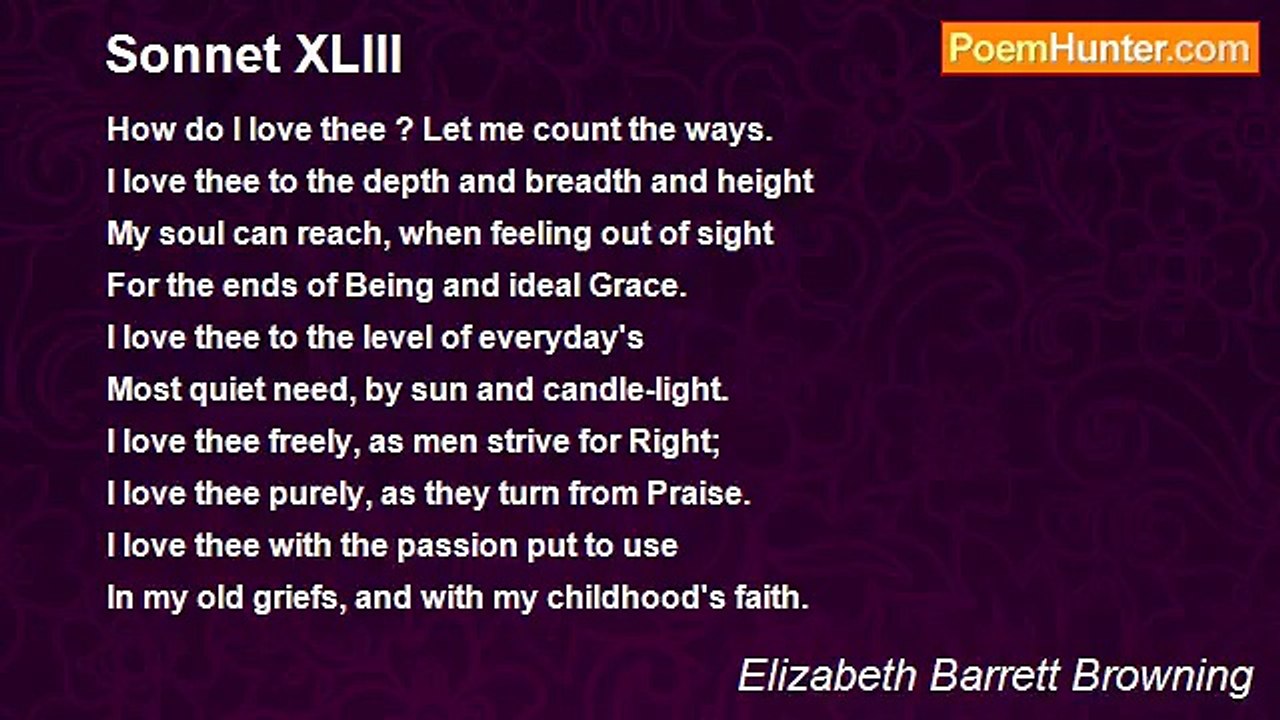 Sonnet XLIII

PoemHunter.com

How do I love thee ? Let me count the ways.
I love thee to the depth and breadth and height
My soul can reach, when feeling out of sight
For the ends of Being and ideal Grace.
I love thee to the level of everyday's
Most quiet need, by sun and candle-light.
I love thee freely, as men strive for Right;
I love thee purely, as they turn from Praise.
I love thee with the passion put to use
In my old griefs, and with my childhood's faith.

Elizabeth Barrett Browning